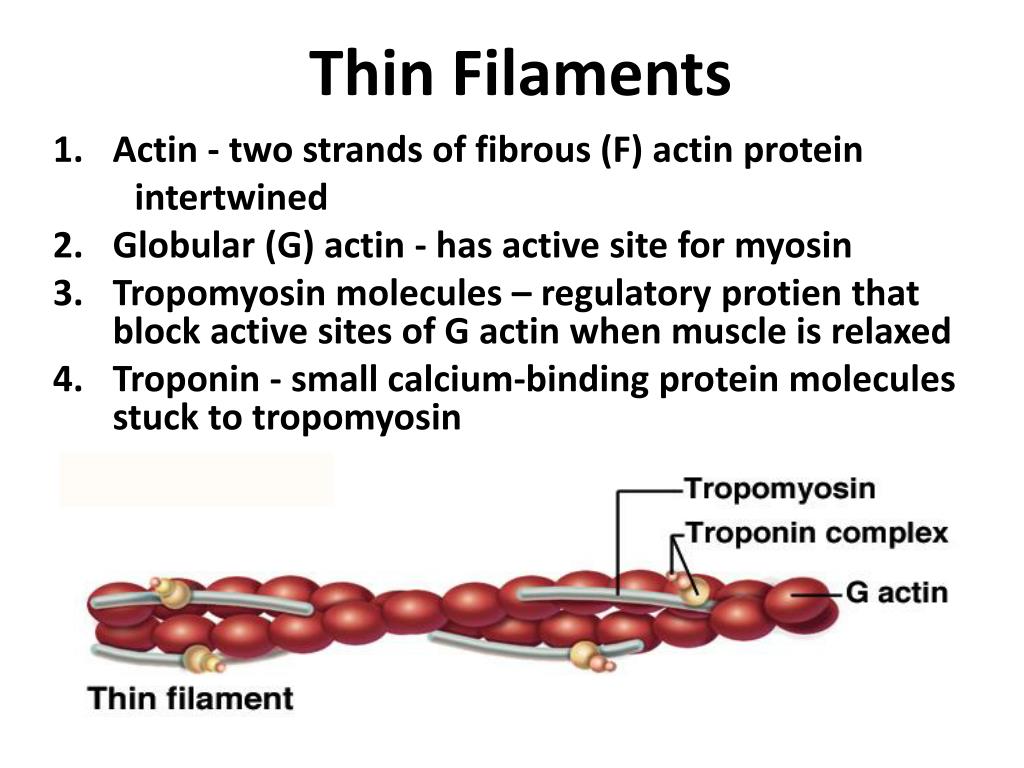 Thin Filaments

1. Actin - two strands of fibrous (F) actin protein intertwined
2. Globular (G) actin - has active site for myosin
3. Tropomyosin molecules – regulatory protien that block active sites of G actin when muscle is relaxed
4. Troponin - small calcium-binding protein molecules stuck to tropomyosin

Tropomyosin
Troponin complex
G actin
Thin filament